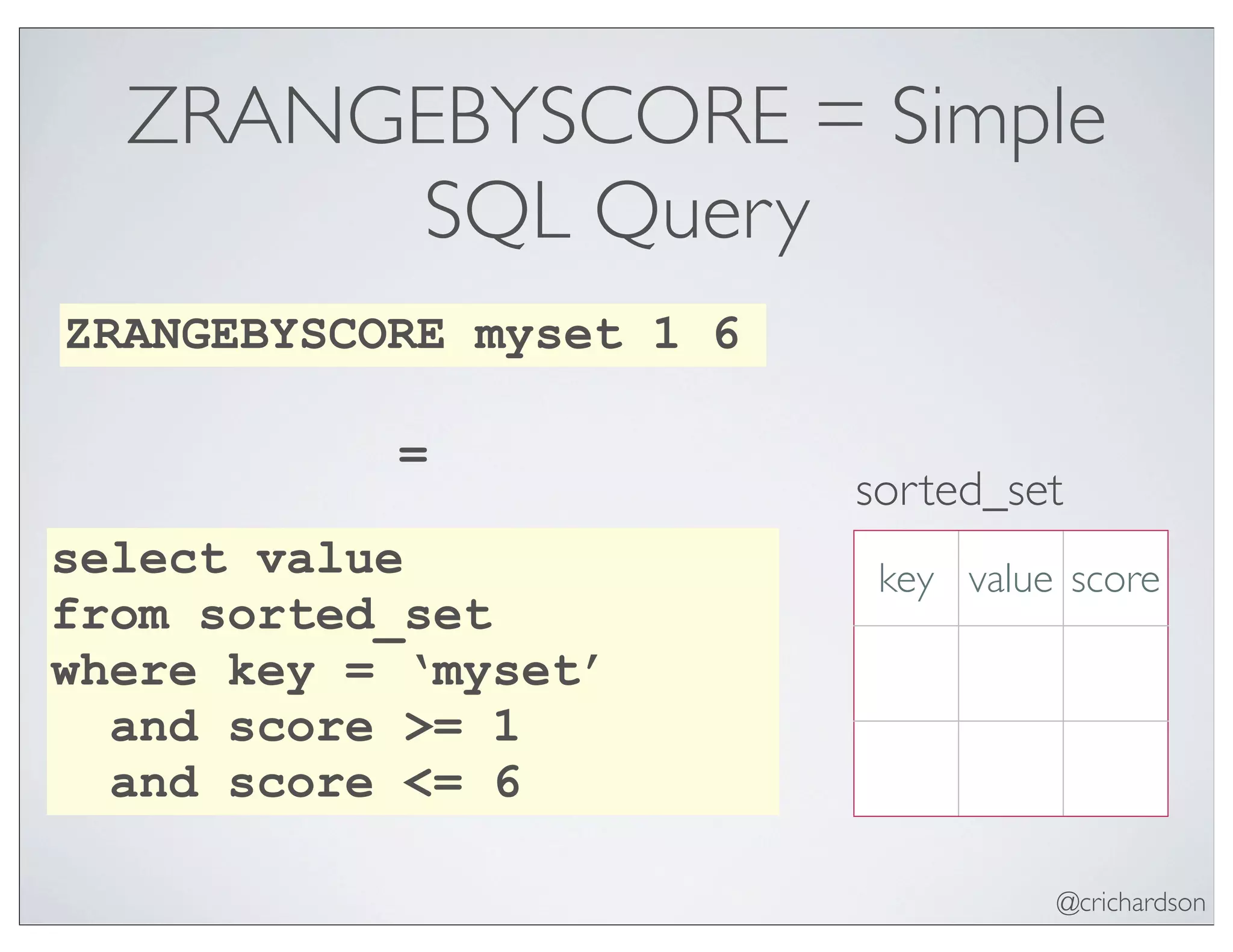 ZRANGEBYSCORE = Simple SQL Query

ZRANGEBYSCORE myset 1 6

=

select value
from sorted_set
where key = ‘myset’
and score >= 1
and score <= 6

sorted_set

| key | value | score |
|---|---|---|
| | | |
| | | |

@crichardson